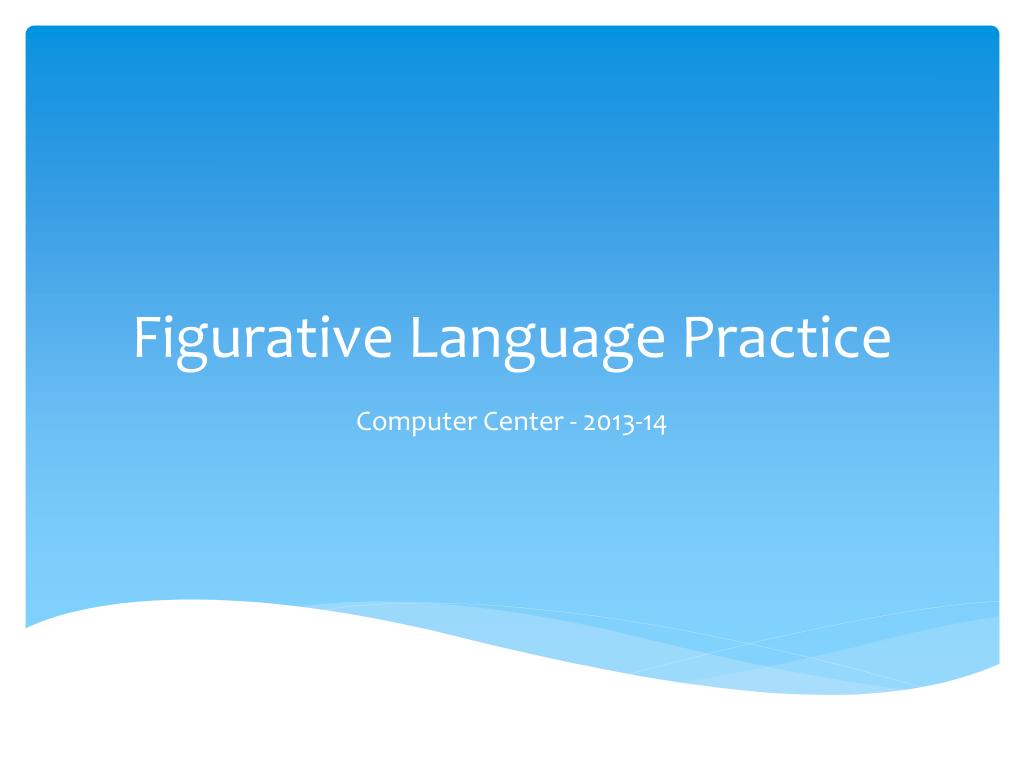 Figurative Language Practice

Computer Center - 2013-14